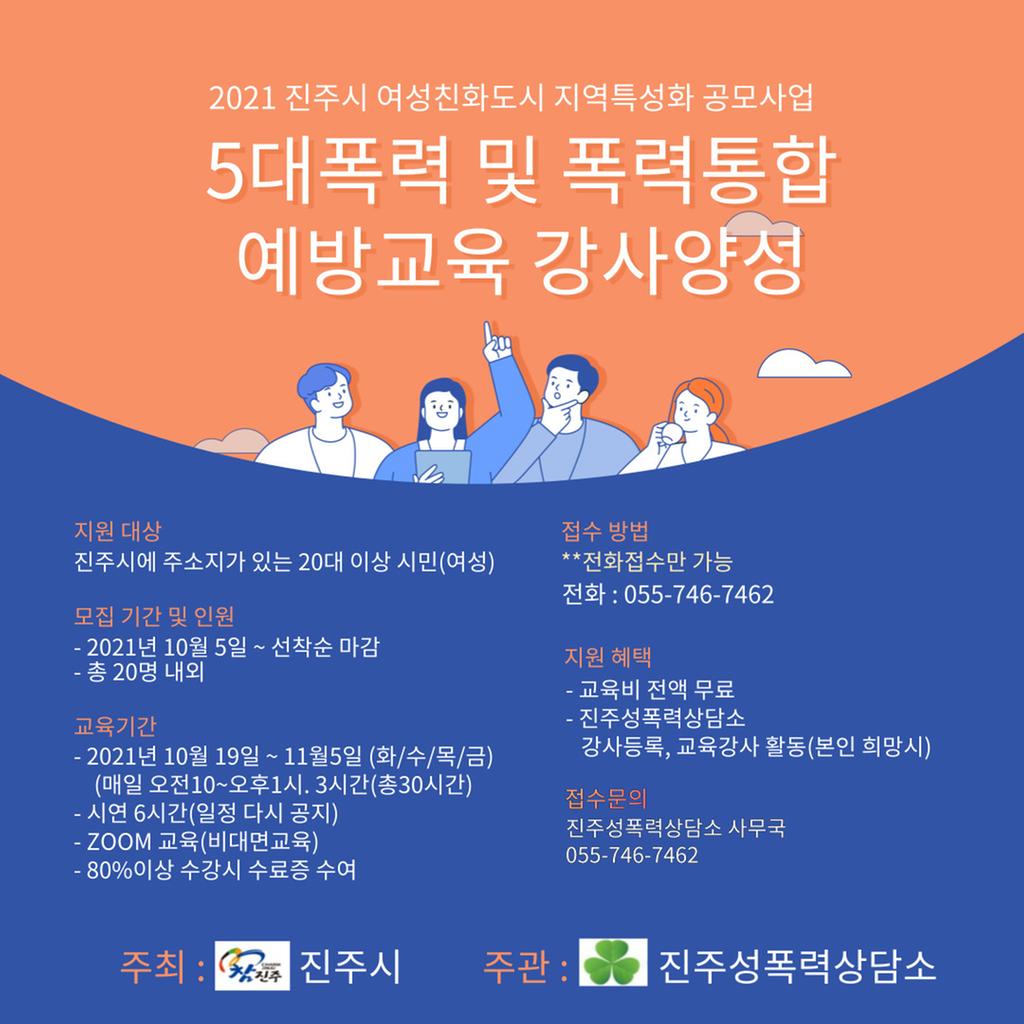 2021 진주시 여성친화도시 지역특성화 공모사업

5대폭력 및 폭력통합 예방교육 강사양성

지원 대상
진주시에 주소지가 있는 20대 이상 시민(여성)

모집 기간 및 인원
- 2021년 10월 5일 ~ 선착순 마감
- 총 20명 내외

교육기간
- 2021년 10월 19일 ~ 11월5일 (화/수/목/금)
(매일 오전10~오후1시. 3시간(총30시간)
- 시연 6시간(일정 다시 공지)
- ZOOM 교육(비대면교육)
- 80%이상 수강시 수료증 수여

접수 방법
**전화접수만 가능
전화 : 055-746-7462

지원 혜택
- 교육비 전액 무료
- 진주성폭력상담소 강사등록, 교육강사 활동(본인 희망시)

접수문의
진주성폭력상담소 사무국
055-746-7462

주최 : 참진주 진주시 주관 : 진주성폭력상담소